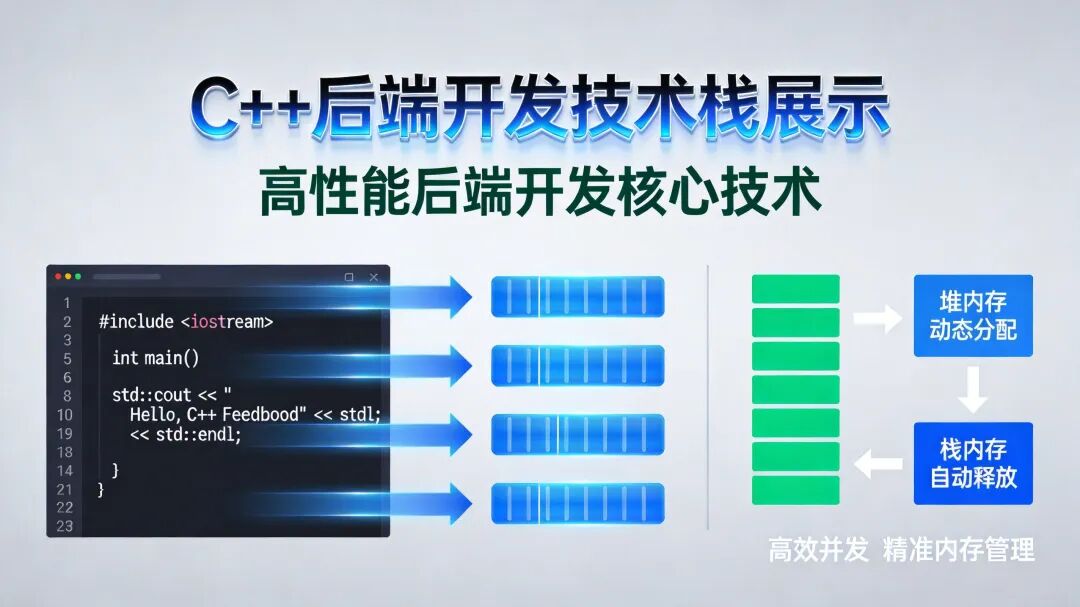 C++后端开发技术栈展示

高性能后端开发核心技术

1
2 #include <iostream>
3
5 int main()
6
8 std::cout << "
10 Hello, C++ Feedbood" << stdl;
19 << std::endl;
18
14 }
21 }
22
23

堆内存
动态分配

栈内存
自动释放

高效并发 精准内存管理